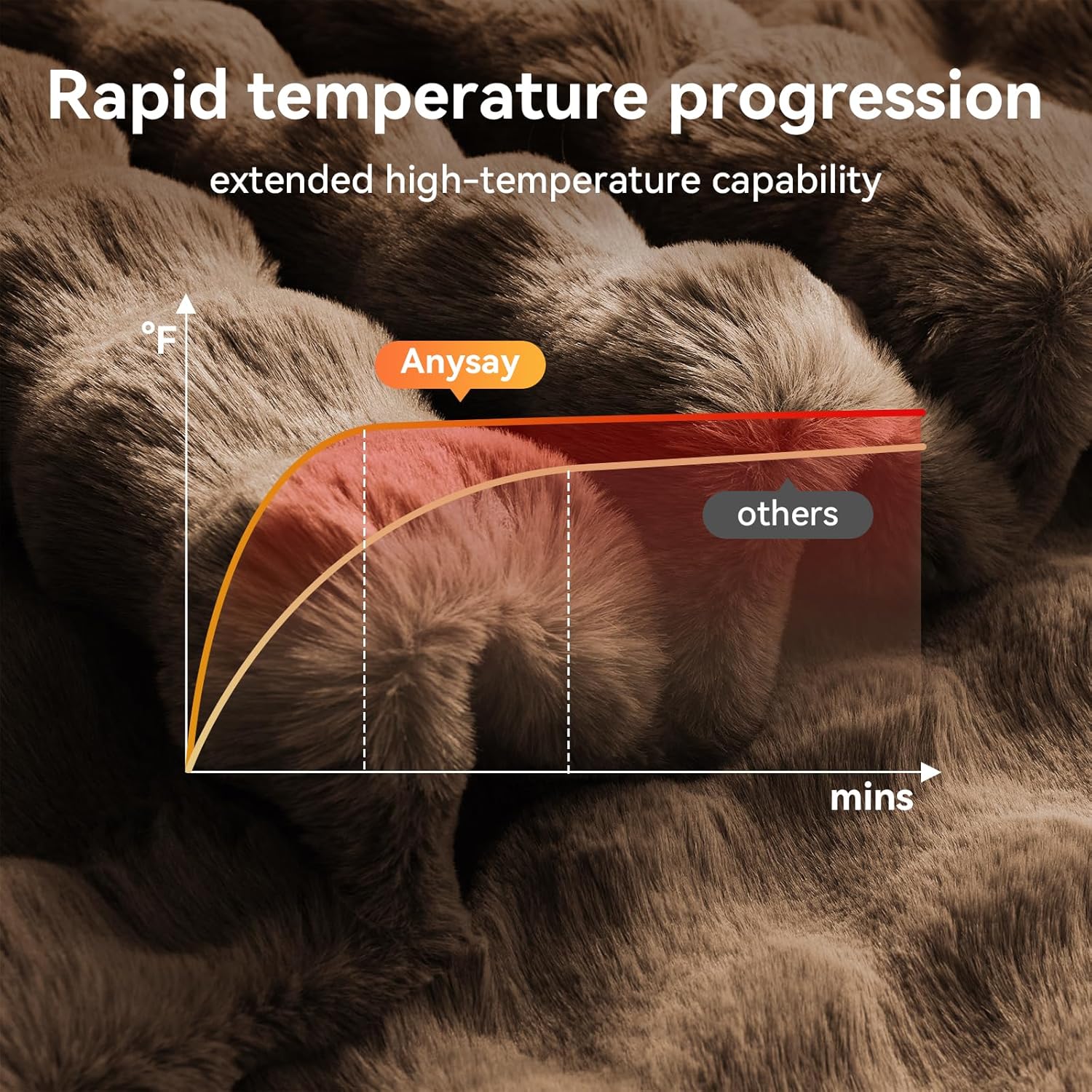 Rapid temperature progression

extended high-temperature capability

°F

Anysay

others

mins